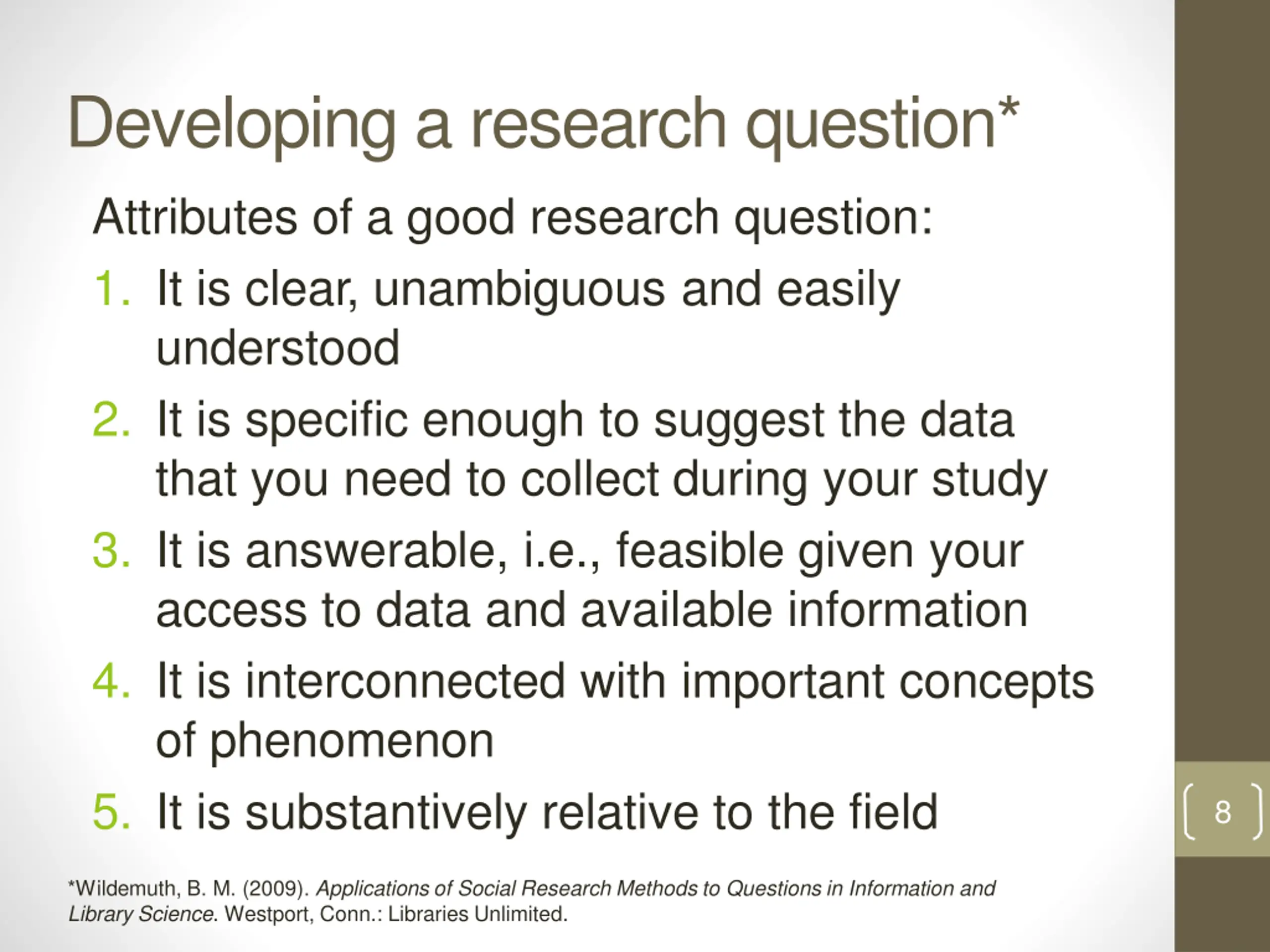 Developing a research question*

Attributes of a good research question:

1. It is clear, unambiguous and easily understood
2. It is specific enough to suggest the data that you need to collect during your study
3. It is answerable, i.e., feasible given your access to data and available information
4. It is interconnected with important concepts of phenomenon
5. It is substantively relative to the field

8

*Wildemuth, B. M. (2009). Applications of Social Research Methods to Questions in Information and Library Science. Westport, Conn.: Libraries Unlimited.